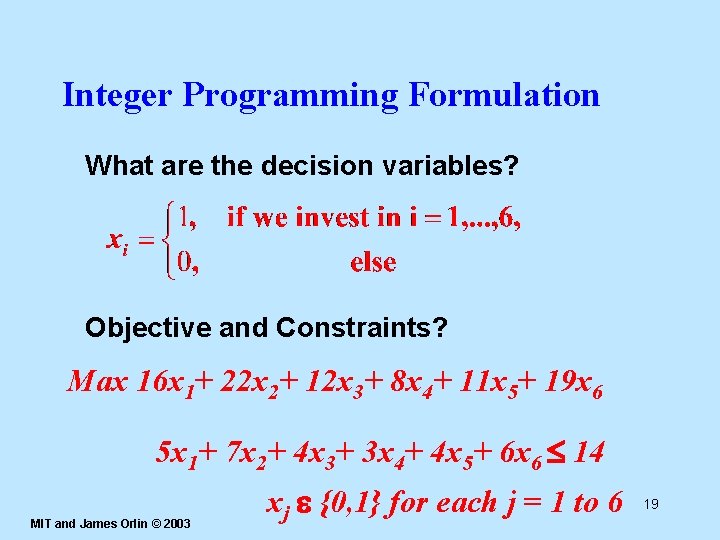 Integer Programming Formulation

What are the decision variables?

$x_i = \begin{cases} 1, & \text{if we invest in } i = 1,...,6, \\ 0, & \text{else} \end{cases}$

Objective and Constraints?

$Max\ 16x_1 + 22x_2 + 12x_3 + 8x_4 + 11x_5 + 19x_6$

$5x_1 + 7x_2 + 4x_3 + 3x_4 + 4x_5 + 6x_6 \leq 14$

$x_j \in \{0,1\}$ for each $j = 1$ to $6$

19

MIT and James Orlin © 2003